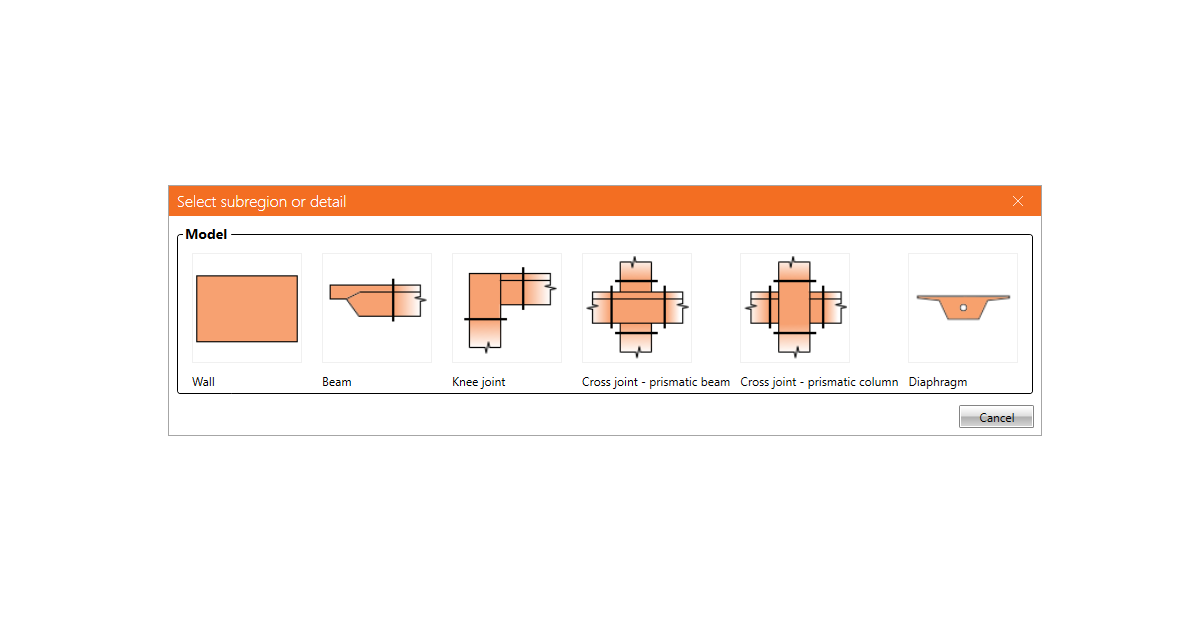 Select subregion or detail

Model

Wall

Beam

Knee joint

Cross joint - prismatic beam

Cross joint - prismatic column

Diaphragm

Cancel